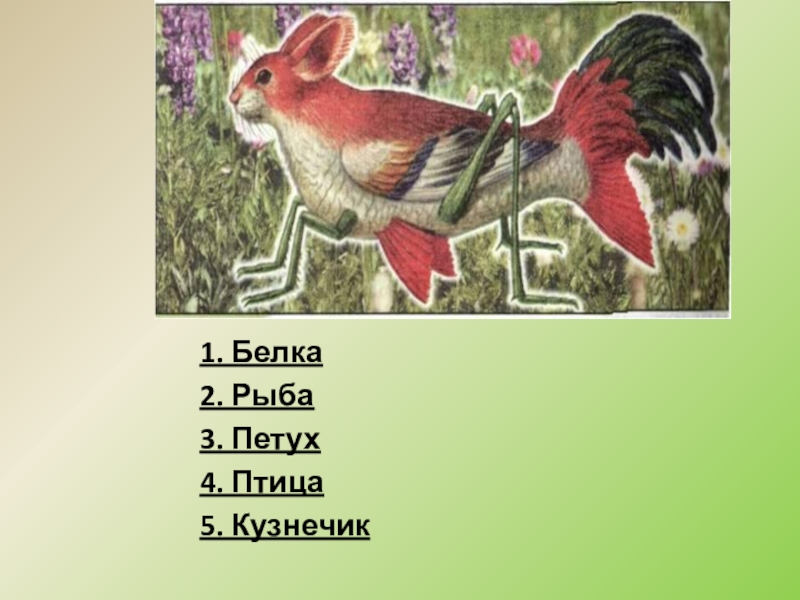 1. Белка
2. Рыба
3. Петух
4. Птица
5. Кузнечик